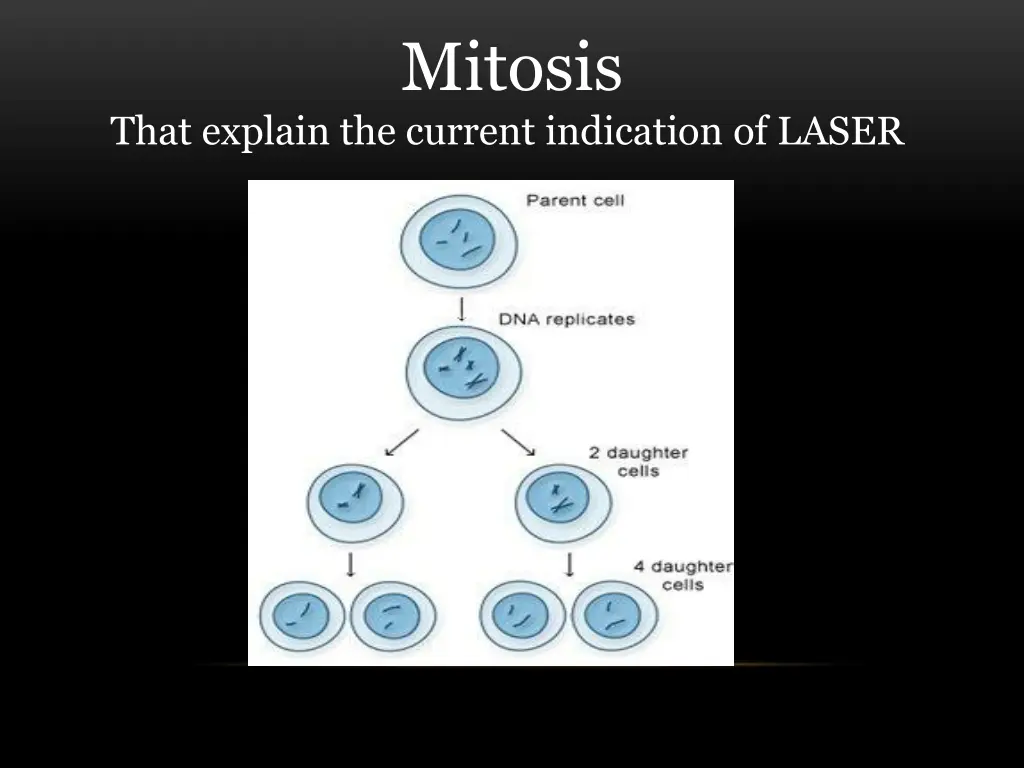 Mitosis
That explain the current indication of LASER

Parent cell

DNA replicates

2 daughter cells

4 daughter cells